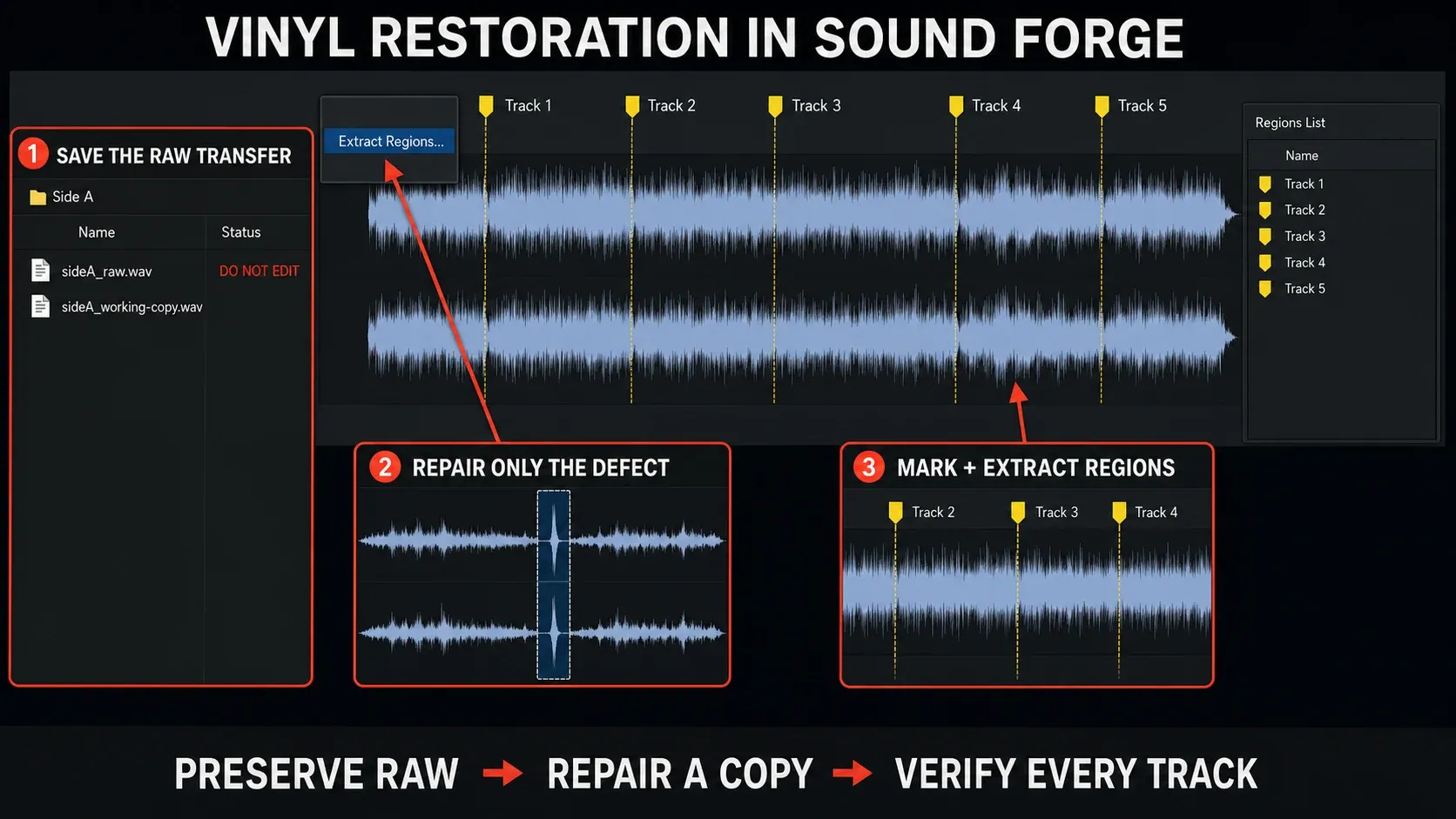 VINYL RESTORATION IN SOUND FORGE

1 SAVE THE RAW TRANSFER

Side A

| Name | Status |
|---|---|
| sideA_raw.wav | DO NOT EDIT |
| sideA_working-copy.wav | |

Extract Regions...

Track 1 Track 2 Track 3 Track 4 Track 5

Regions List

Name

Track 1
Track 2
Track 3
Track 4
Track 5

2 REPAIR ONLY THE DEFECT

3 MARK + EXTRACT REGIONS

Track 2 Track 3 Track 4

PRESERVE RAW → REPAIR A COPY → VERIFY EVERY TRACK